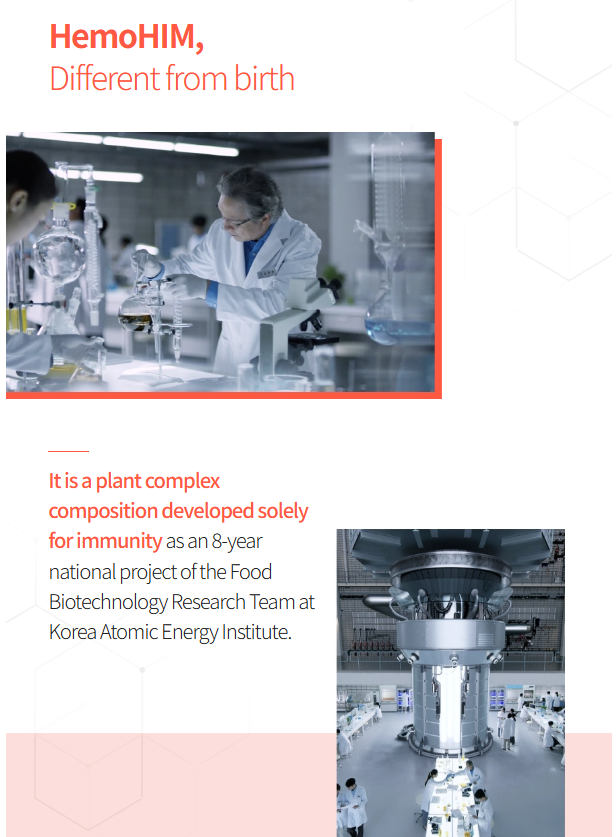 HemoHIM,
Different from birth

It is a plant complex composition developed solely for immunity as an 8-year national project of the Food Biotechnology Research Team at Korea Atomic Energy Institute.